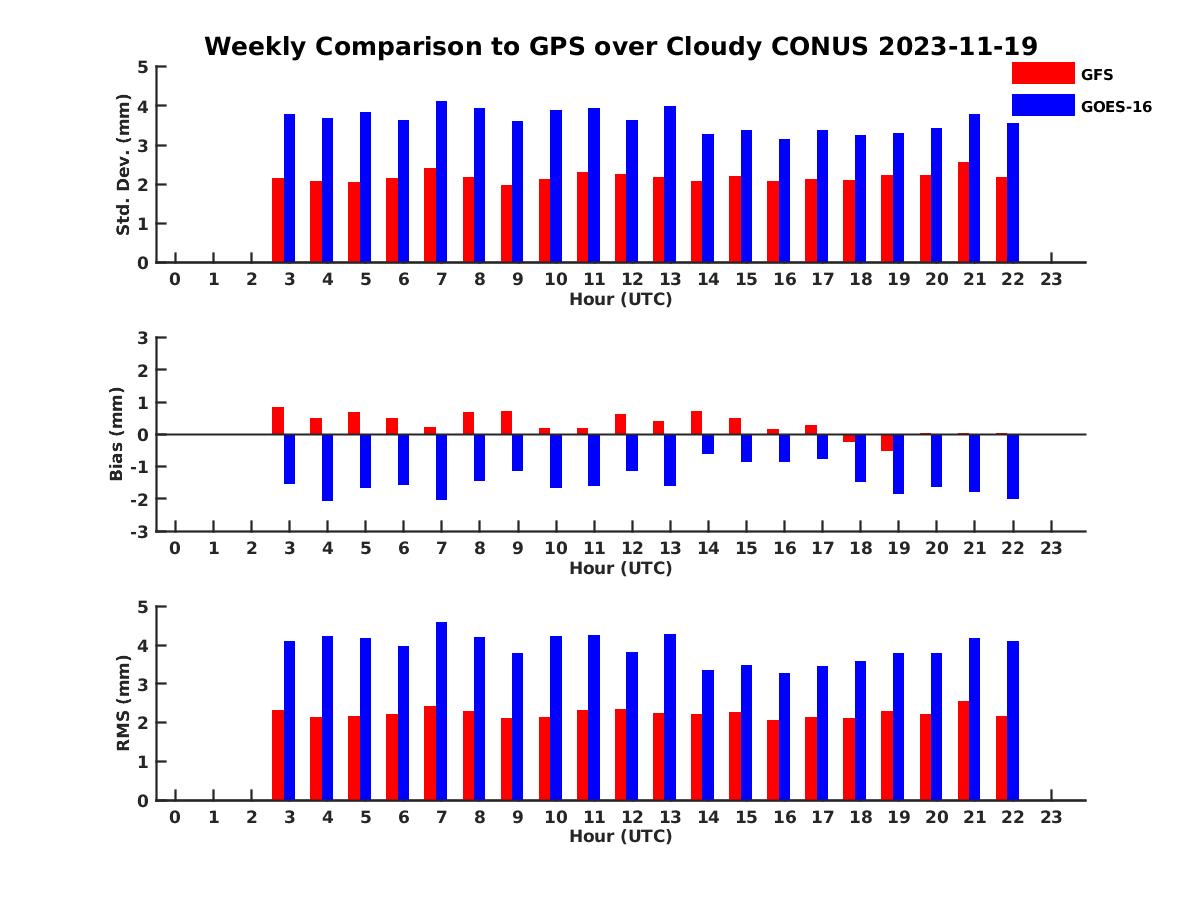 Weekly Comparison to GPS over Cloudy CONUS 2023-11-19

GFS
GOES-16

Std. Dev. (mm)
5
4
3
2
1
0
0 1 2 3 4 5 6 7 8 9 10 11 12 13 14 15 16 17 18 19 20 21 22 23
Hour (UTC)

Bias (mm)
3
2
1
0
-1
-2
-3
0 1 2 3 4 5 6 7 8 9 10 11 12 13 14 15 16 17 18 19 20 21 22 23
Hour (UTC)

RMS (mm)
5
4
3
2
1
0
0 1 2 3 4 5 6 7 8 9 10 11 12 13 14 15 16 17 18 19 20 21 22 23
Hour (UTC)